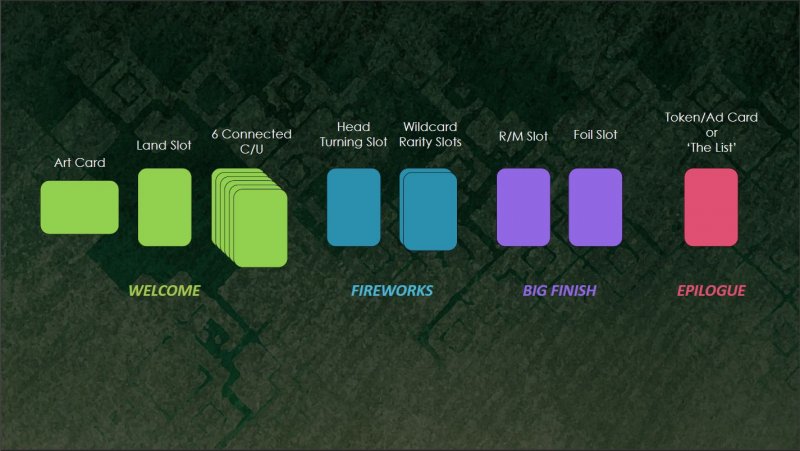 Art Card

Land Slot

6 Connected C/U

Head Turning Slot

Wildcard Rarity Slots

R/M Slot

Foil Slot

Token/Ad Card or 'The List'

WELCOME

FIREWORKS

BIG FINISH

EPILOGUE